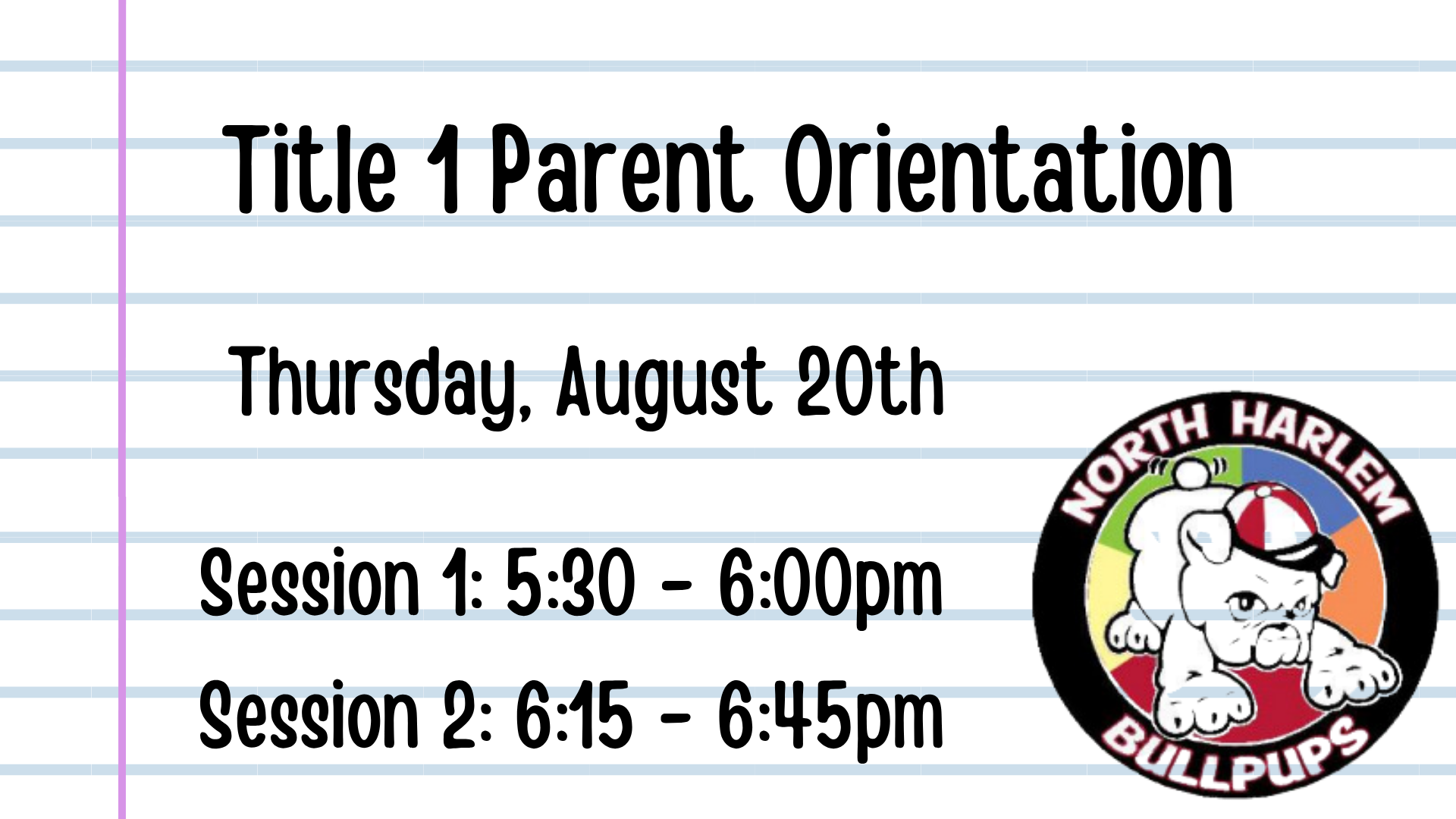 Title 1 Parent Orientation

Thursday, August 20th

Session 1: 5:30 - 6:00pm

Session 2: 6:15 - 6:45pm

NORTH HARLEM

BULLPUPS